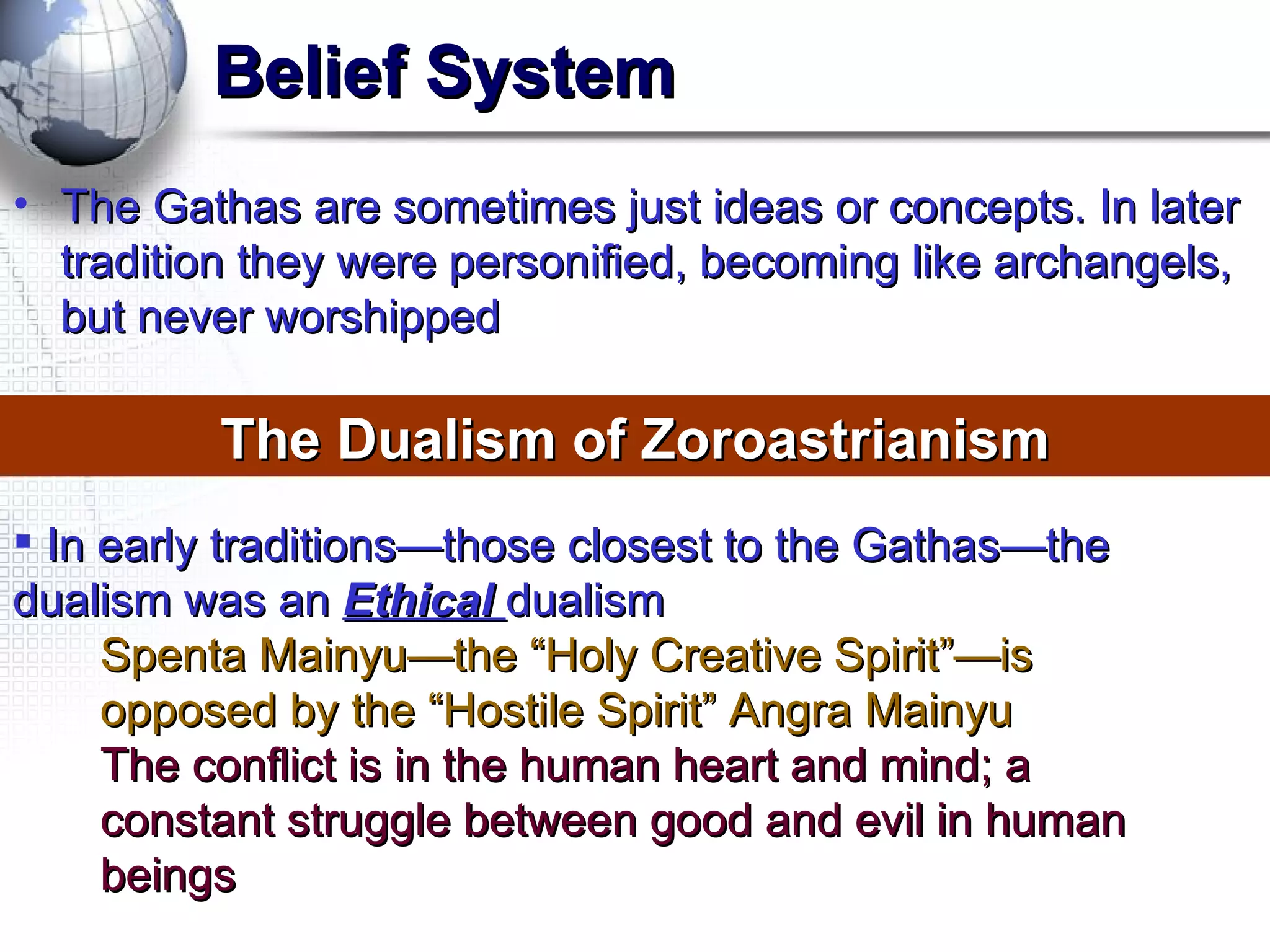 Belief System

• The Gathas are sometimes just ideas or concepts. In later tradition they were personified, becoming like archangels, but never worshipped

The Dualism of Zoroastrianism

▪ In early traditions—those closest to the Gathas—the dualism was an Ethical dualism

Spenta Mainyu—the “Holy Creative Spirit”—is opposed by the “Hostile Spirit” Angra Mainyu

The conflict is in the human heart and mind; a constant struggle between good and evil in human beings